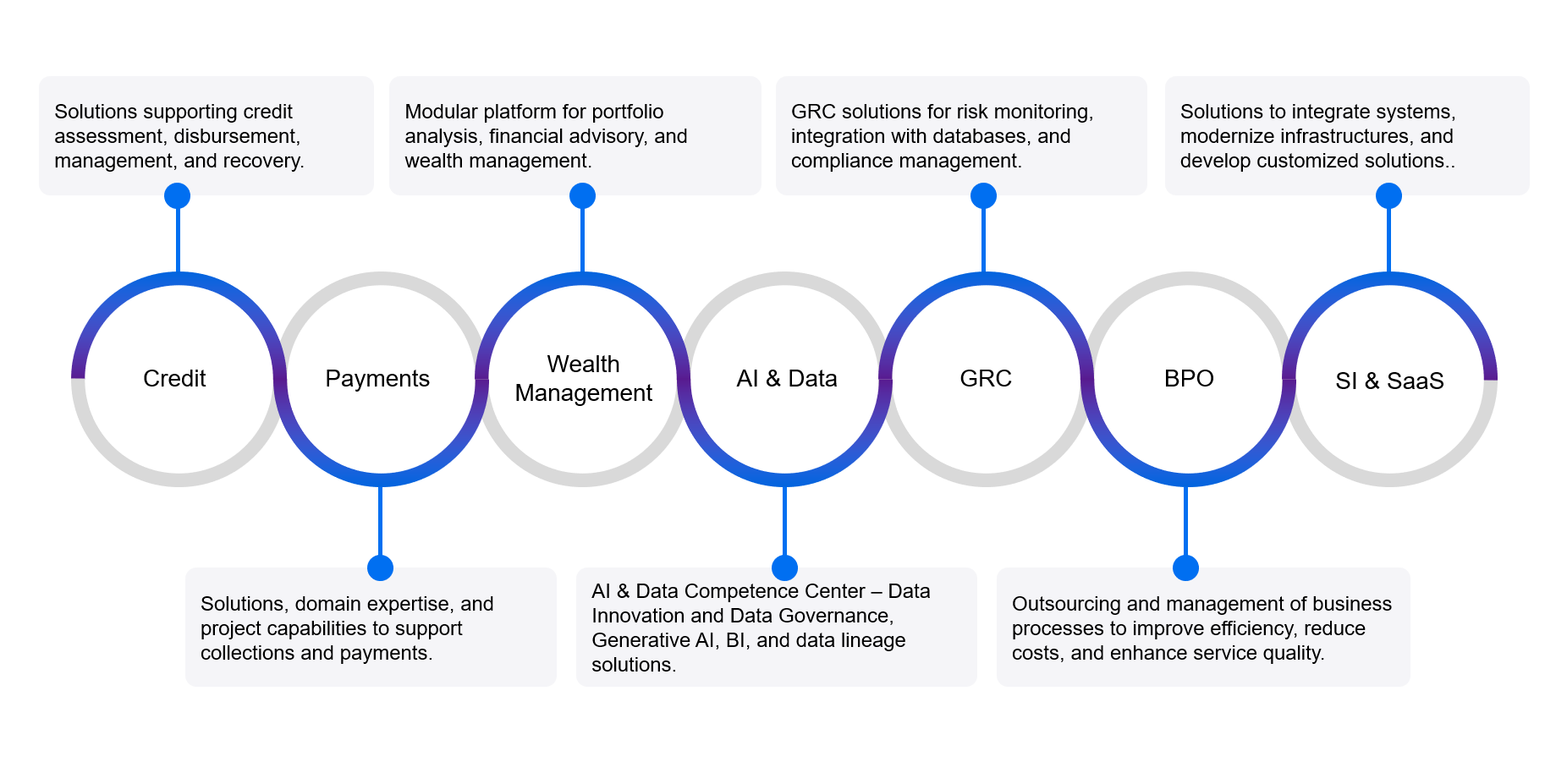 Solutions supporting credit assessment, disbursement, management, and recovery.

Modular platform for portfolio analysis, financial advisory, and wealth management.

GRC solutions for risk monitoring, integration with databases, and compliance management.

Solutions to integrate systems, modernize infrastructures, and develop customized solutions..

Credit

Payments

Wealth Management

AI & Data

GRC

BPO

SI & SaaS

Solutions, domain expertise, and project capabilities to support collections and payments.

AI & Data Competence Center – Data Innovation and Data Governance, Generative AI, BI, and data lineage solutions.

Outsourcing and management of business processes to improve efficiency, reduce costs, and enhance service quality.